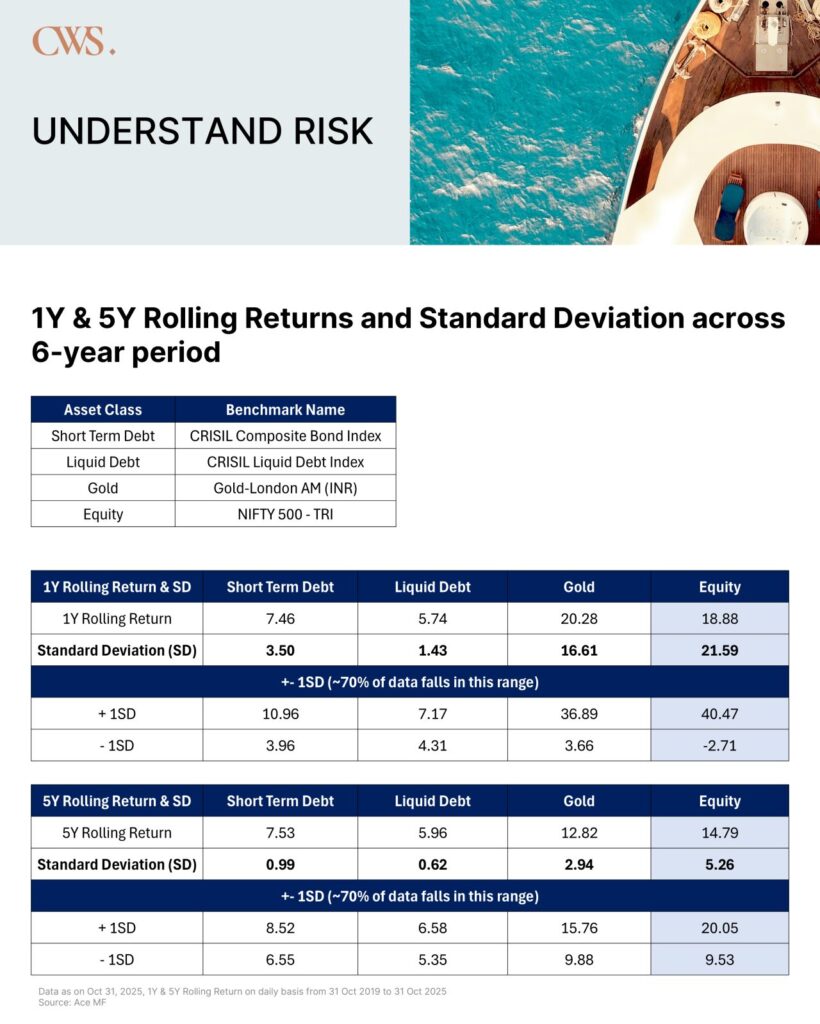 CWS.

UNDERSTAND RISK

1Y & 5Y Rolling Returns and Standard Deviation across 6-year period

| Asset Class | Benchmark Name |
|---|---|
| Short Term Debt | CRISIL Composite Bond Index |
| Liquid Debt | CRISIL Liquid Debt Index |
| Gold | Gold-London AM (INR) |
| Equity | NIFTY 500 - TRI |

| 1Y Rolling Return & SD | Short Term Debt | Liquid Debt | Gold | Equity |
|---|---|---|---|---|
| 1Y Rolling Return | 7.46 | 5.74 | 20.28 | 18.88 |
| Standard Deviation (SD) | 3.50 | 1.43 | 16.61 | 21.59 |
| +- 1SD (~70% of data falls in this range) | | | | |
| + 1SD | 10.96 | 7.17 | 36.89 | 40.47 |
| - 1SD | 3.96 | 4.31 | 3.66 | -2.71 |

| 5Y Rolling Return & SD | Short Term Debt | Liquid Debt | Gold | Equity |
|---|---|---|---|---|
| 5Y Rolling Return | 7.53 | 5.96 | 12.82 | 14.79 |
| Standard Deviation (SD) | 0.99 | 0.62 | 2.94 | 5.26 |
| +- 1SD (~70% of data falls in this range) | | | | |
| + 1SD | 8.52 | 6.58 | 15.76 | 20.05 |
| - 1SD | 6.55 | 5.35 | 9.88 | 9.53 |

Data as on Oct 31, 2025, 1Y & 5Y Rolling Return on daily basis from 31 Oct 2019 to 31 Oct 2025
Source: Ace MF